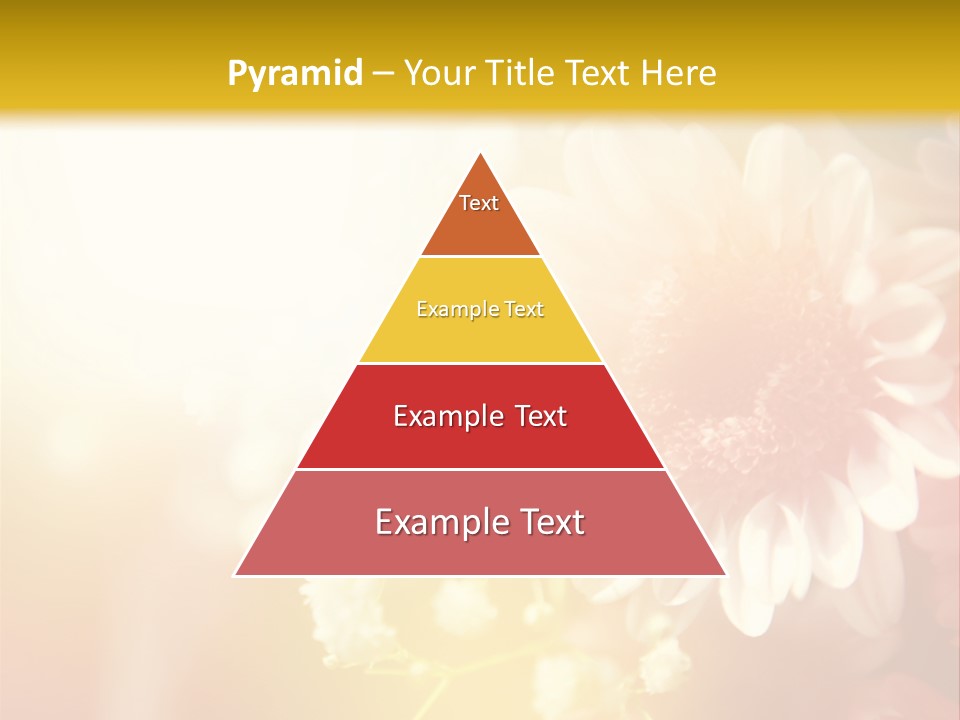 Pyramid – Your Title Text Here

Text

Example Text

Example Text

Example Text